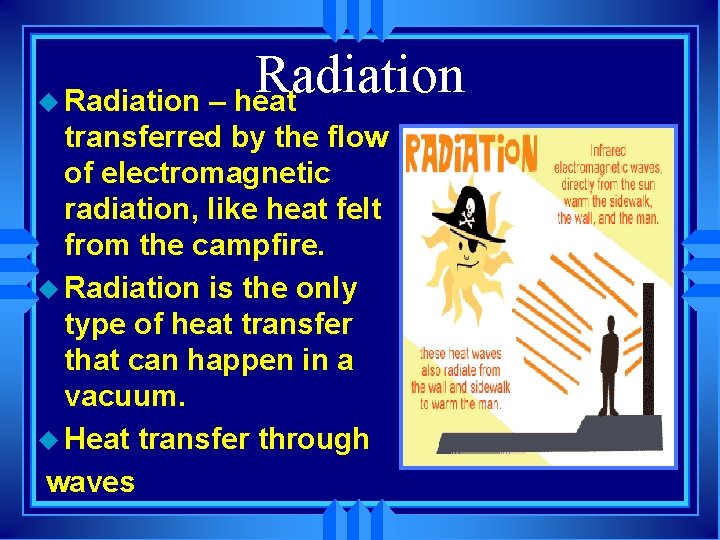 Radiation

Radiation – heat transferred by the flow of electromagnetic radiation, like heat felt from the campfire.

Radiation is the only type of heat transfer that can happen in a vacuum.

Heat transfer through waves

RADIATION

Infrared electromagnetic waves, directly from the sun warm the sidewalk, the wall, and the man.

these heat waves also radiate from the wall and sidewalk to warm the man.